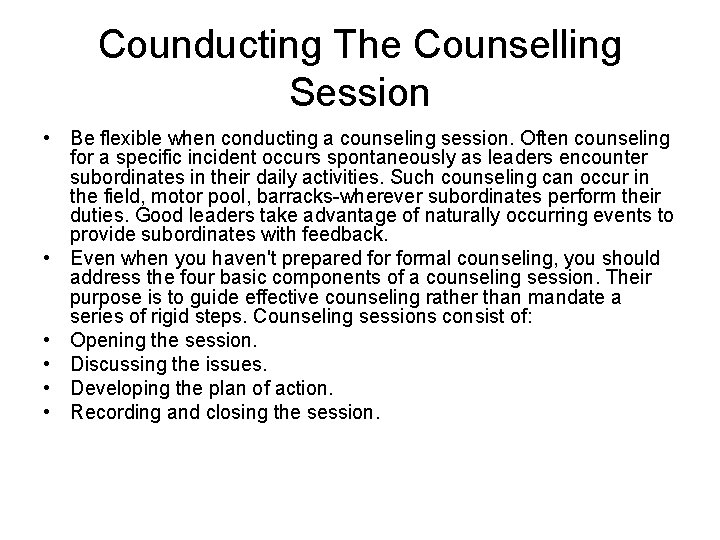 Counducting The Counselling Session

• Be flexible when conducting a counseling session. Often counseling for a specific incident occurs spontaneously as leaders encounter subordinates in their daily activities. Such counseling can occur in the field, motor pool, barracks-wherever subordinates perform their duties. Good leaders take advantage of naturally occurring events to provide subordinates with feedback.
• Even when you haven't prepared for formal counseling, you should address the four basic components of a counseling session. Their purpose is to guide effective counseling rather than mandate a series of rigid steps. Counseling sessions consist of:
• Opening the session.
• Discussing the issues.
• Developing the plan of action.
• Recording and closing the session.